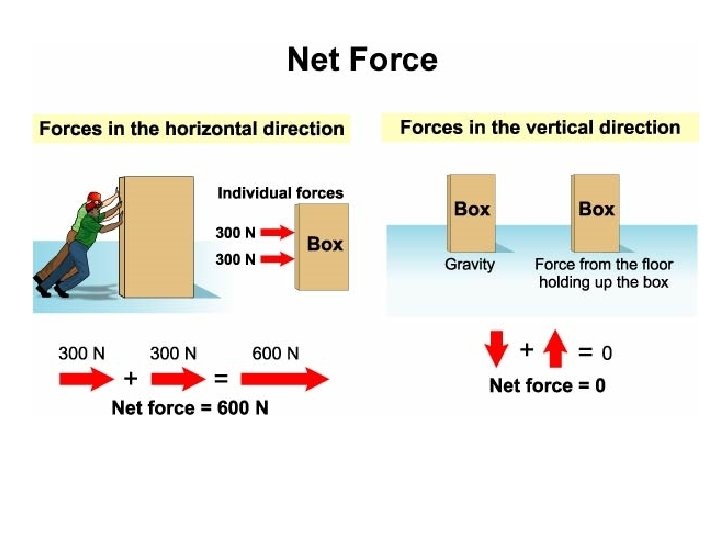 Net Force

Forces in the horizontal direction

Individual forces

300 N

300 N

Box

300 N + 300 N = 600 N

Net force = 600 N

Forces in the vertical direction

Box

Box

Gravity

Force from the floor holding up the box

+ = 0

Net force = 0